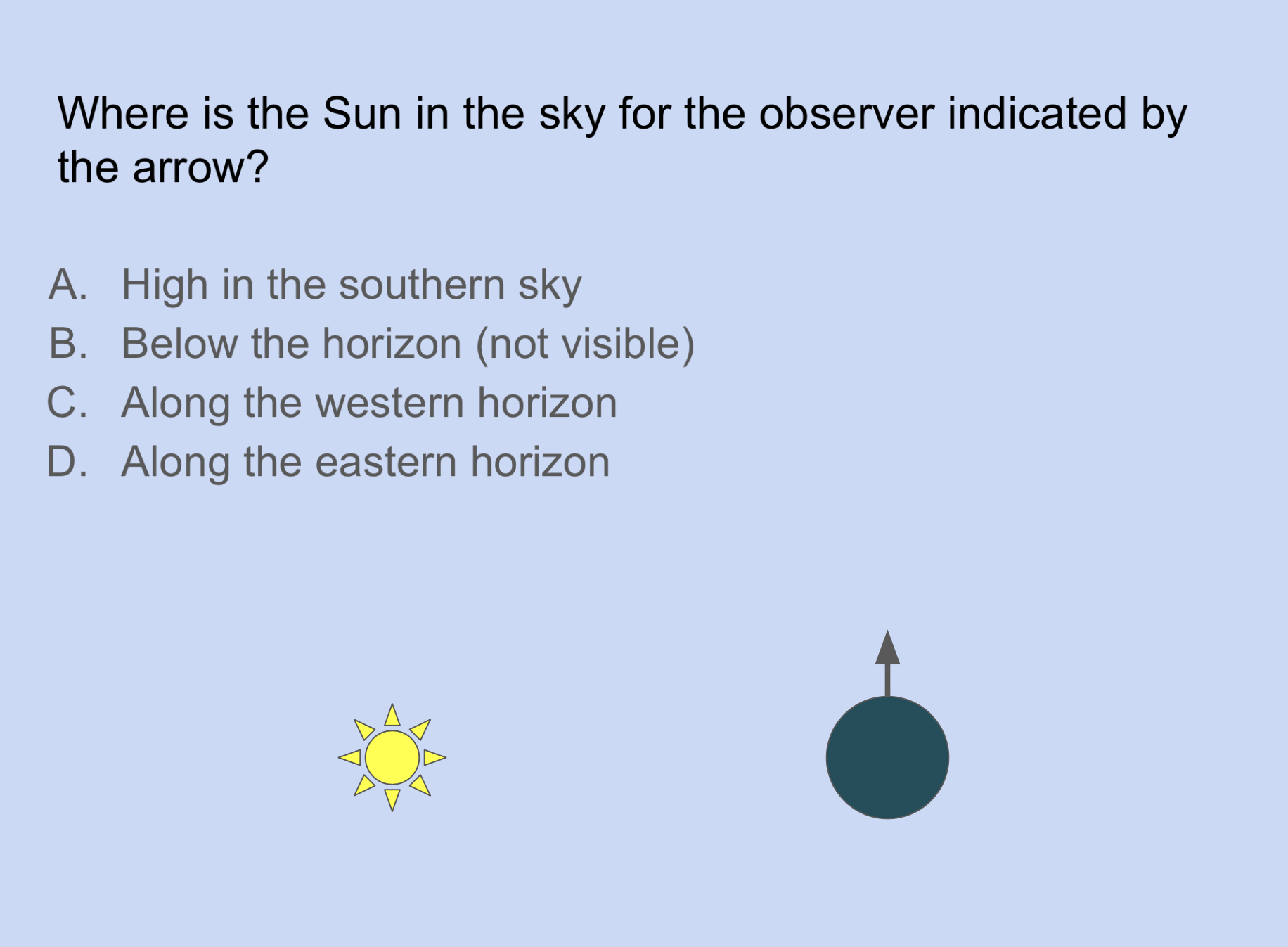 Where is the Sun in the sky for the observer indicated by the arrow?

A. High in the southern sky
B. Below the horizon (not visible)
C. Along the western horizon
D. Along the eastern horizon